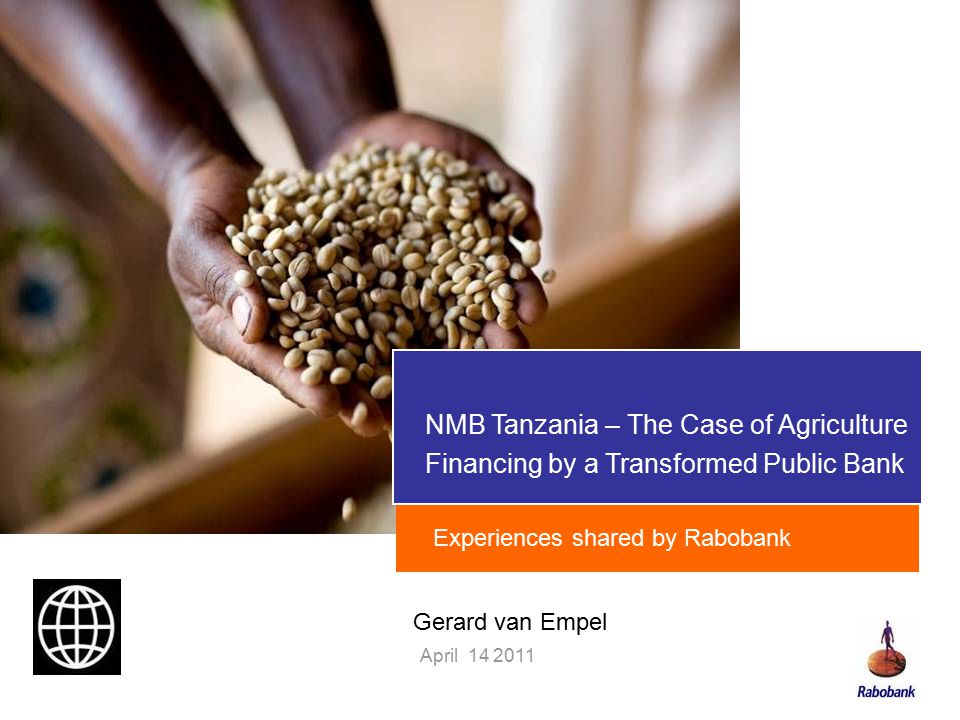 NMB Tanzania – The Case of Agriculture Financing by a Transformed Public Bank

Experiences shared by Rabobank

Gerard van Empel

April 14 2011

Rabobank